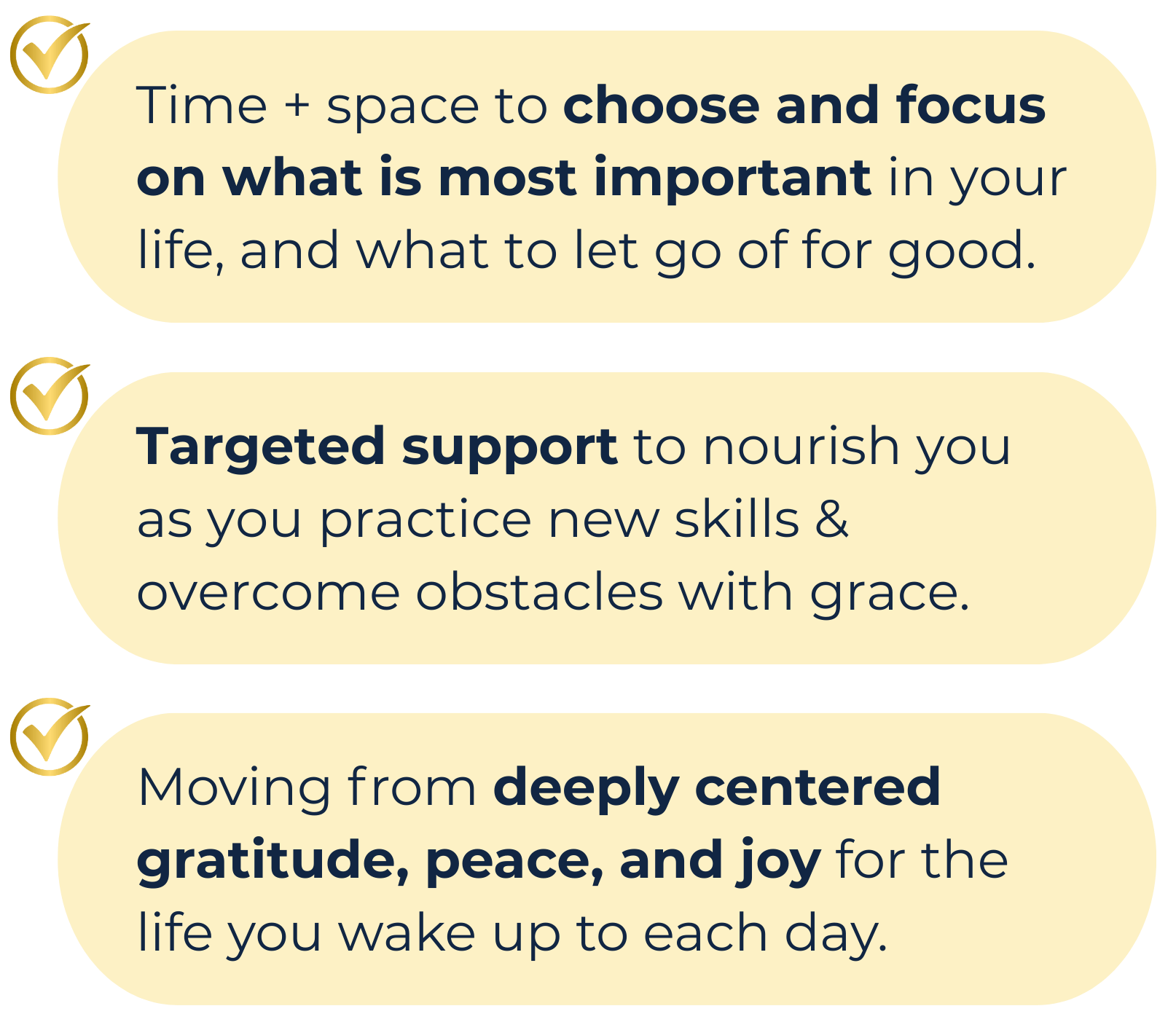 Time + space to choose and focus on what is most important in your life, and what to let go of for good.

Targeted support to nourish you as you practice new skills & overcome obstacles with grace.

Moving from deeply centered gratitude, peace, and joy for the life you wake up to each day.